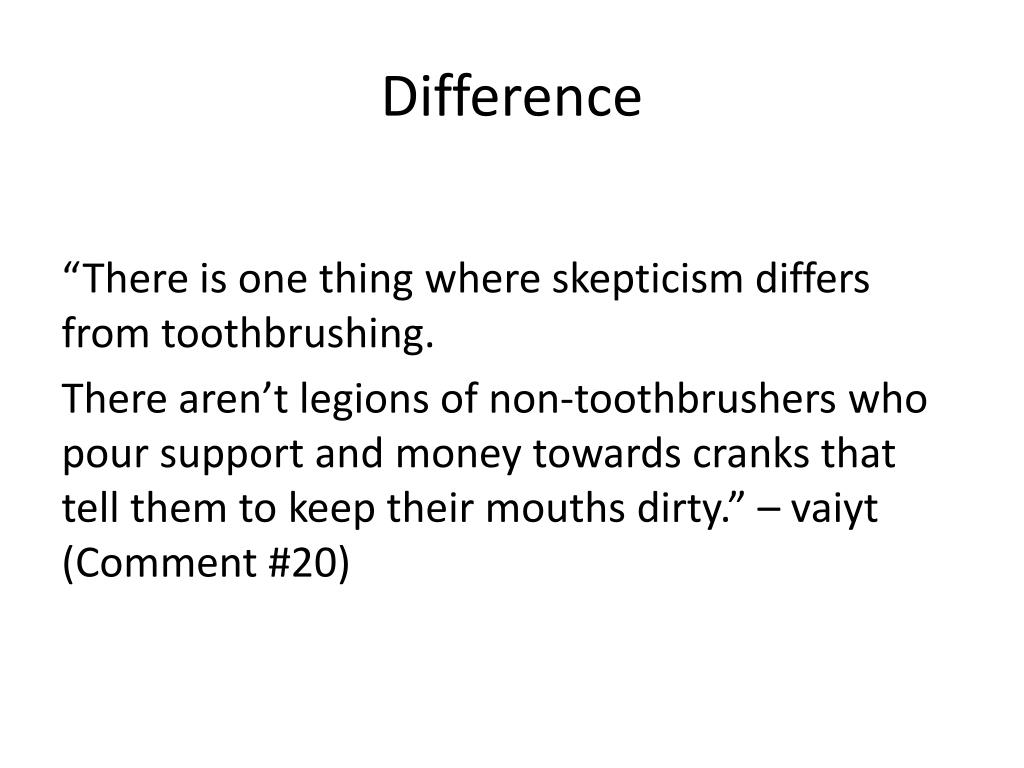 Difference

“There is one thing where skepticism differs from toothbrushing.

There aren’t legions of non-toothbrushers who pour support and money towards cranks that tell them to keep their mouths dirty.” – vaiyt (Comment #20)